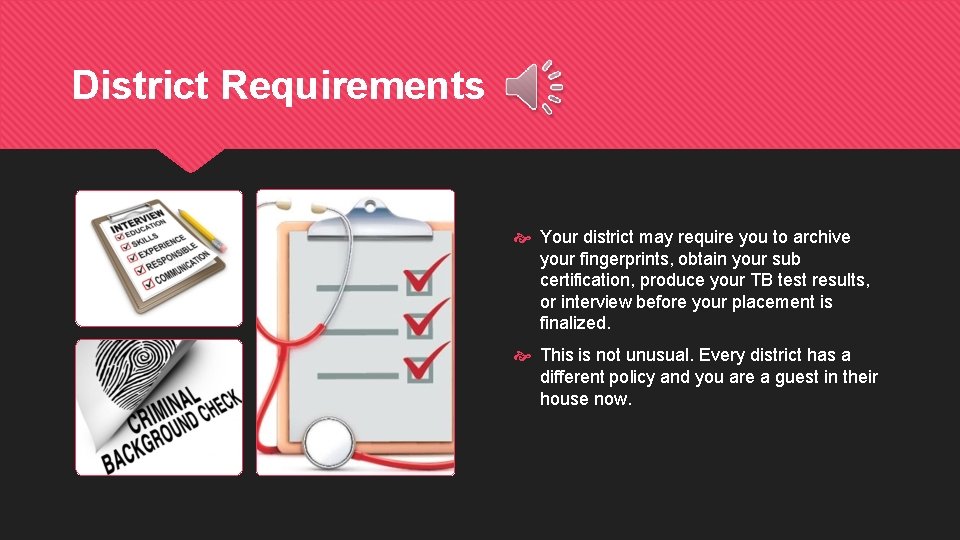 District Requirements

INTERVIEW
EDUCATION
SKILLS
EXPERIENCE
RESPONSIBLE
COMMUNICATION

CRIMINAL BACKGROUND CHECK

Your district may require you to archive your fingerprints, obtain your sub certification, produce your TB test results, or interview before your placement is finalized.

This is not unusual. Every district has a different policy and you are a guest in their house now.